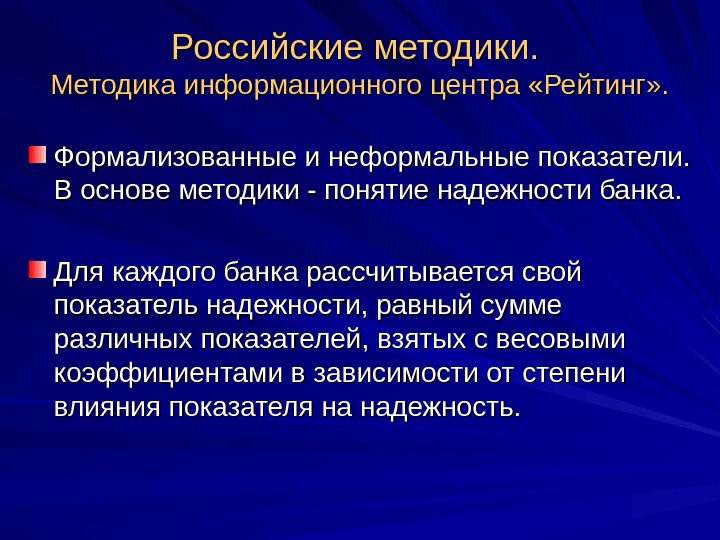 Российские методики.
Методика информационного центра «Рейтинг».

Формализованные и неформальные показатели. В основе методики - понятие надежности банка.

Для каждого банка рассчитывается свой показатель надежности, равный сумме различных показателей, взятых с весовыми коэффициентами в зависимости от степени влияния показателя на надежность.